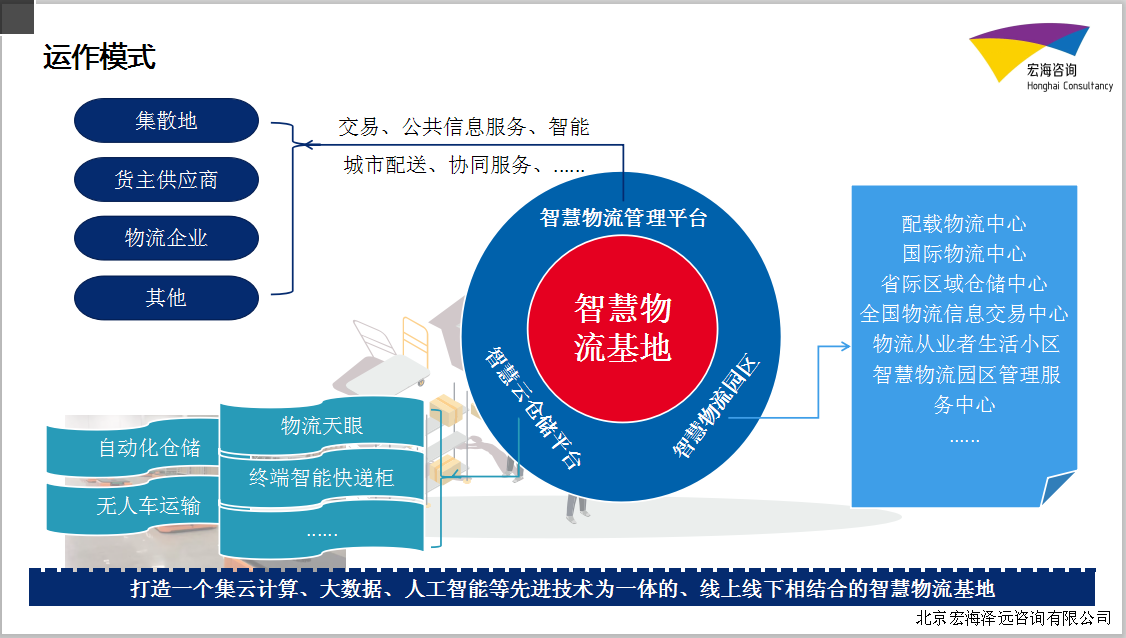 运作模式

宏海咨询
Honghai Consultancy

集散地

货主供应商

物流企业

其他

交易、公共信息服务、智能

城市配送、协同服务、......

智慧物流管理平台

智慧物流基地

智慧云仓储平台

智慧物流园区

配载物流中心
国际物流中心
省际区域仓储中心
全国物流信息交易中心
物流从业者生活小区
智慧物流园区管理服务中心
......

自动化仓储

无人车运输

物流天眼

终端智能快递柜

......

打造一个集云计算、大数据、人工智能等先进技术为一体的、线上线下相结合的智慧物流基地

北京宏海泽远咨询有限公司